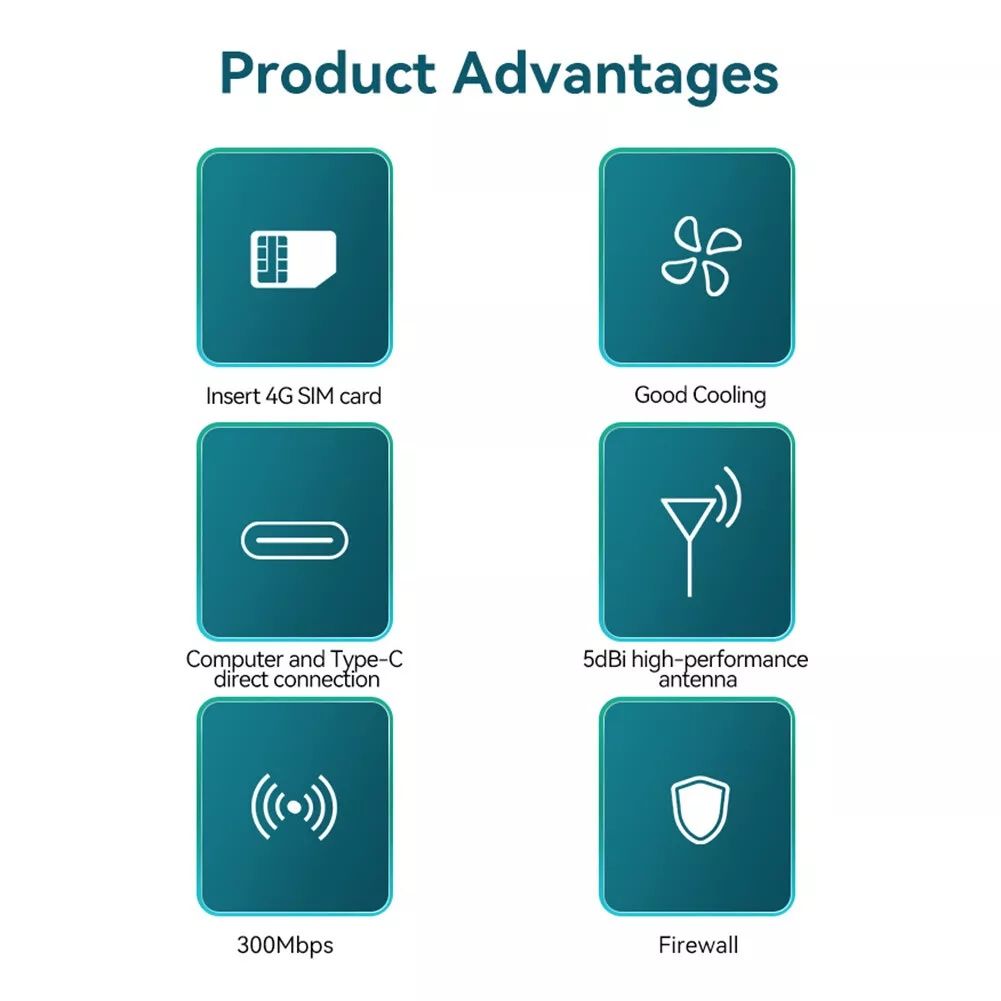 Product Advantages

Insert 4G SIM card

Good Cooling

Computer and Type-C direct connection

5dBi high-performance antenna

300Mbps

Firewall